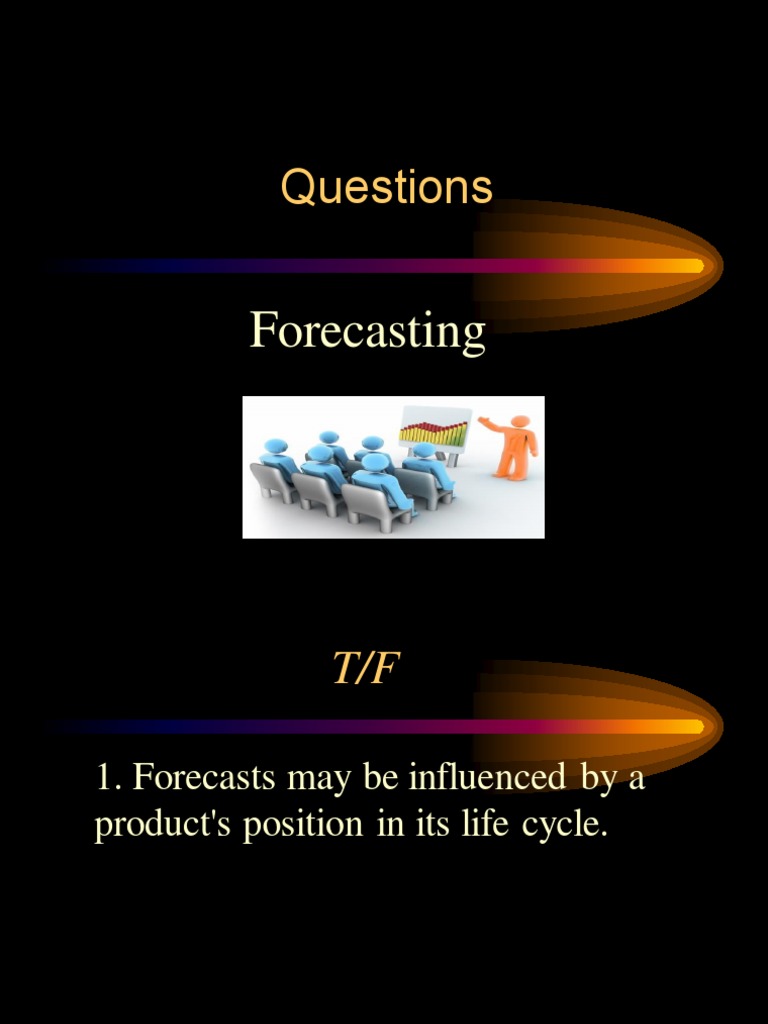 Questions

Forecasting

T/F

1. Forecasts may be influenced by a product's position in its life cycle.